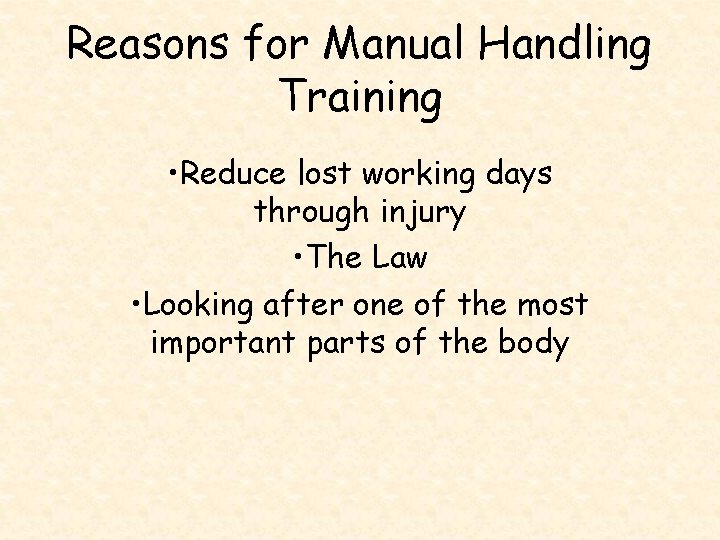 Reasons for Manual Handling Training

•Reduce lost working days through injury

•The Law

•Looking after one of the most important parts of the body